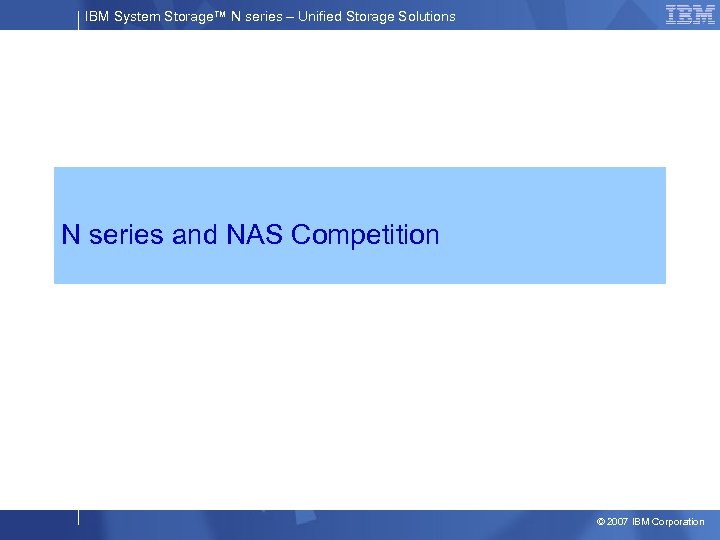 IBM System Storage™ N series – Unified Storage Solutions

IBM

N series and NAS Competition

© 2007 IBM Corporation